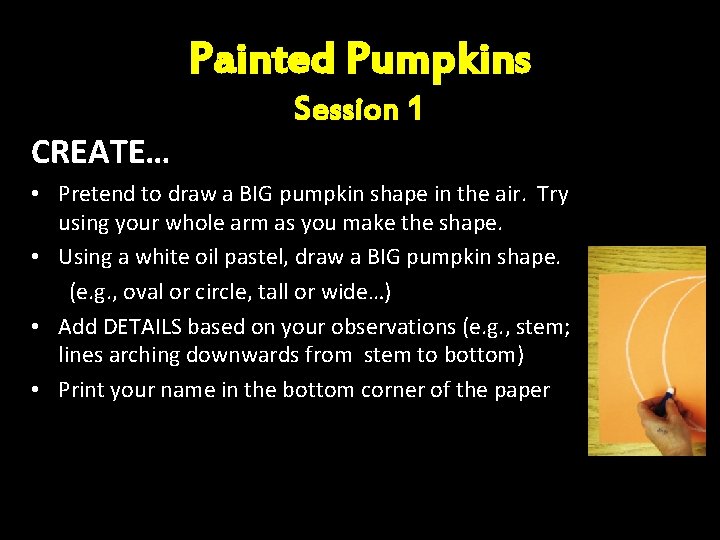 Painted Pumpkins
Session 1

CREATE…

• Pretend to draw a BIG pumpkin shape in the air. Try using your whole arm as you make the shape.
• Using a white oil pastel, draw a BIG pumpkin shape. (e.g., oval or circle, tall or wide…)
• Add DETAILS based on your observations (e.g., stem; lines arching downwards from stem to bottom)
• Print your name in the bottom corner of the paper